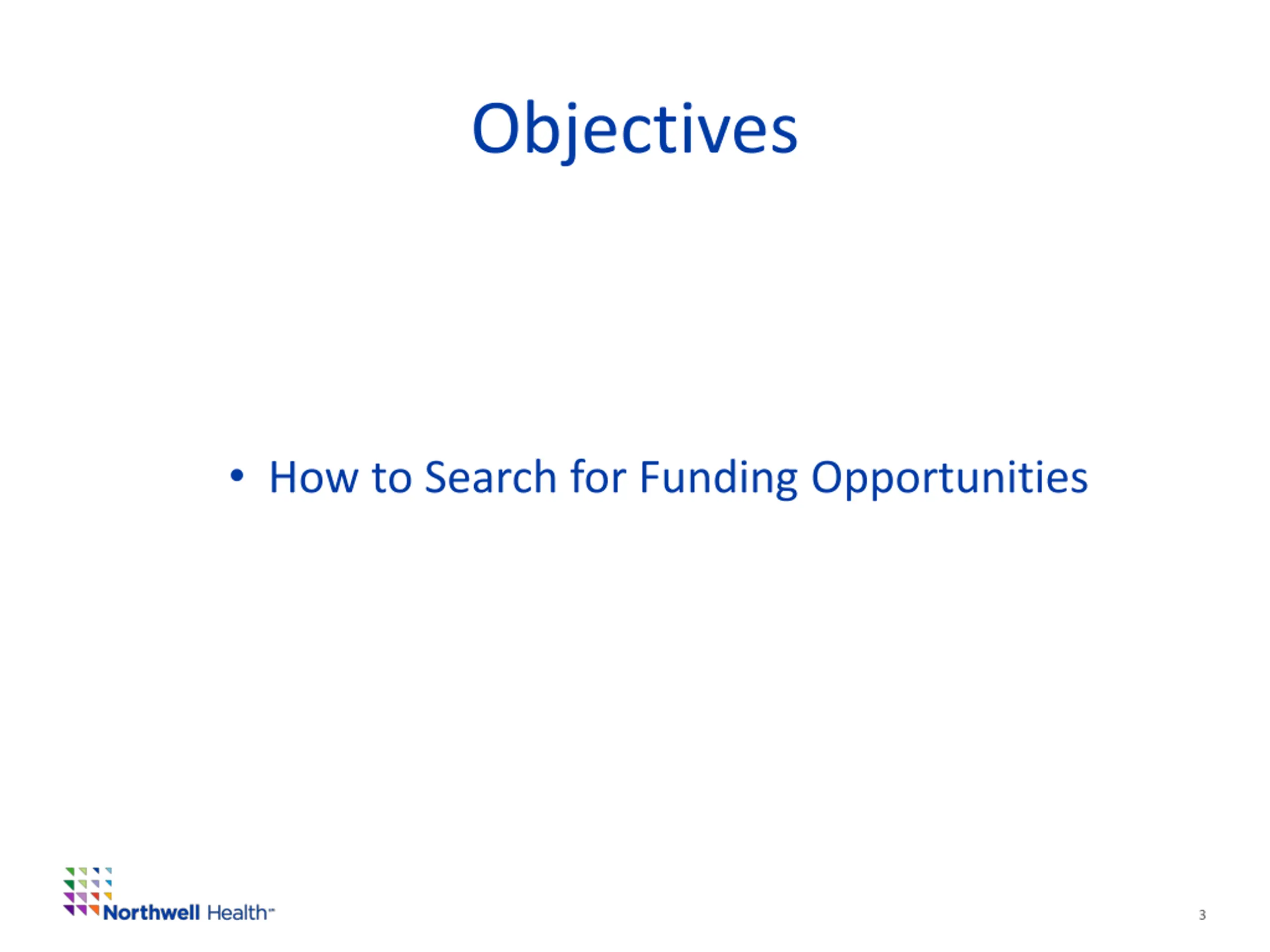 Objectives

• How to Search for Funding Opportunities

Northwell Health℠

3